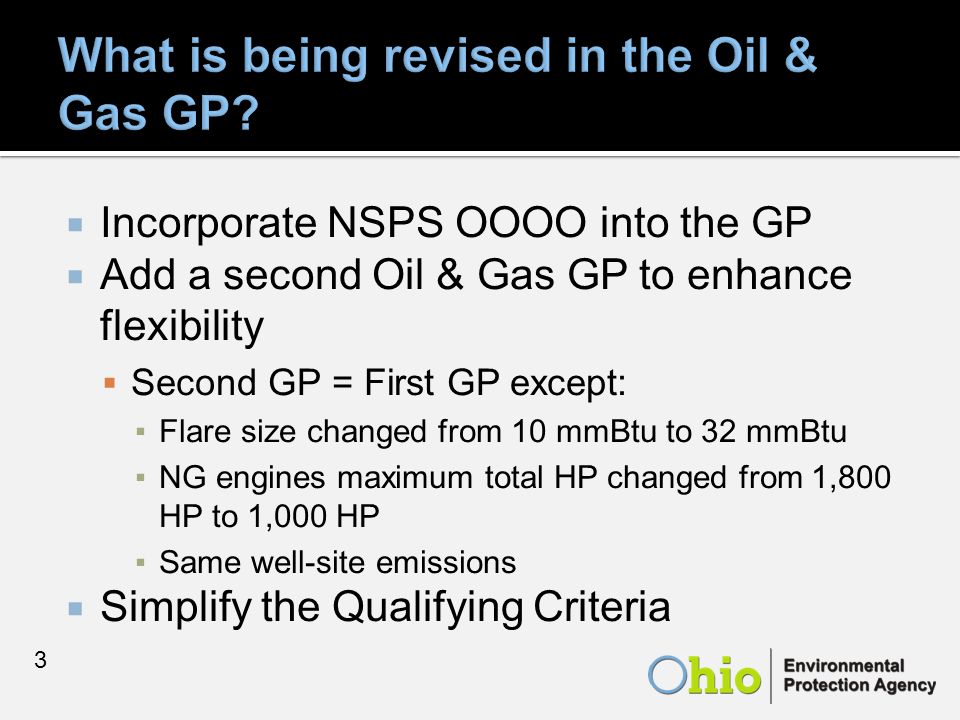 What is being revised in the Oil & Gas GP?

Incorporate NSPS OOOO into the GP

Add a second Oil & Gas GP to enhance flexibility

Second GP = First GP except:

Flare size changed from 10 mmBtu to 32 mmBtu

NG engines maximum total HP changed from 1,800 HP to 1,000 HP

Same well-site emissions

Simplify the Qualifying Criteria

3

Ohio Environmental Protection Agency